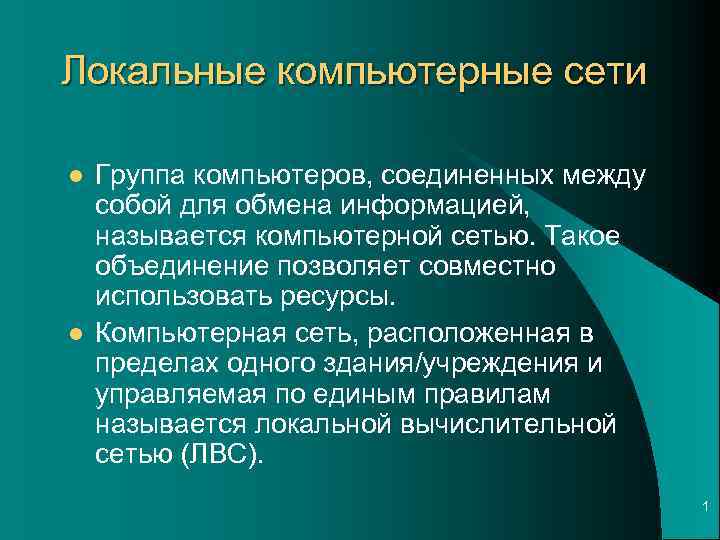 Локальные компьютерные сети

- Группа компьютеров, соединенных между собой для обмена информацией, называется компьютерной сетью. Такое объединение позволяет совместно использовать ресурсы.
- Компьютерная сеть, расположенная в пределах одного здания/учреждения и управляемая по единым правилам называется локальной вычислительной сетью (ЛВС).

1